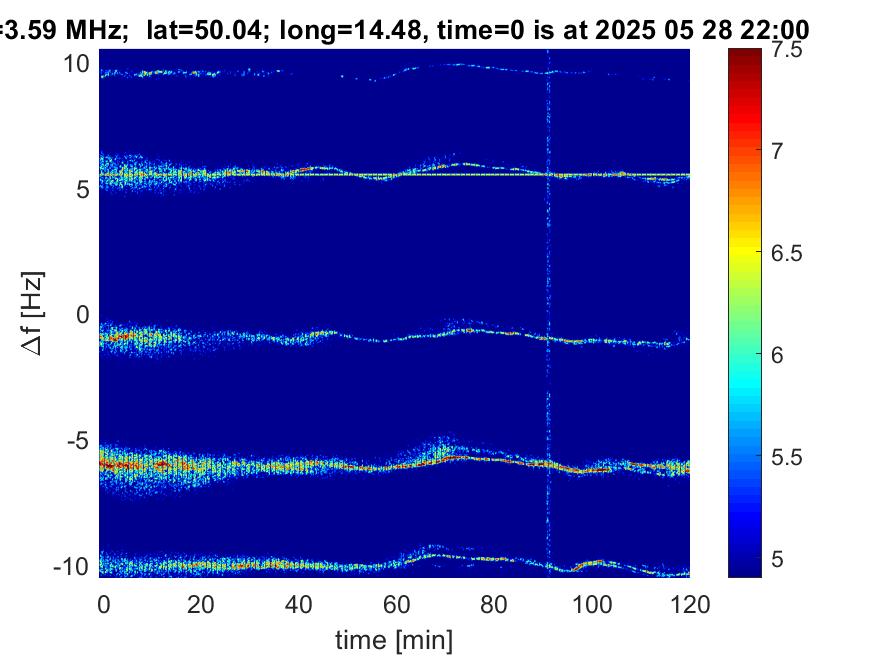 =3.59 MHz; lat=50.04; long=14.48, time=0 is at 2025 05 28 22:00

10
5
0
-5
-10
$\Delta$f [Hz]

0 20 40 60 80 100 120
time [min]

7.5
7
6.5
6
5.5
5